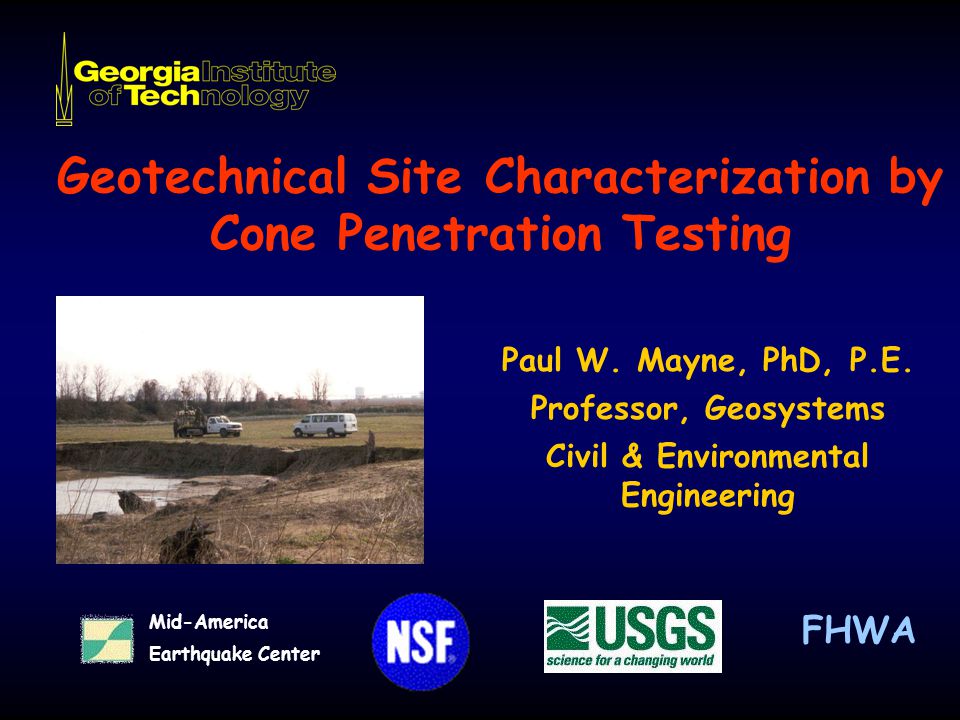 Georgia Institute of Technology

Geotechnical Site Characterization by Cone Penetration Testing

Paul W. Mayne, PhD, P.E.
Professor, Geosystems
Civil & Environmental Engineering

Mid-America Earthquake Center

NSF

USGS
science for a changing world

FHWA